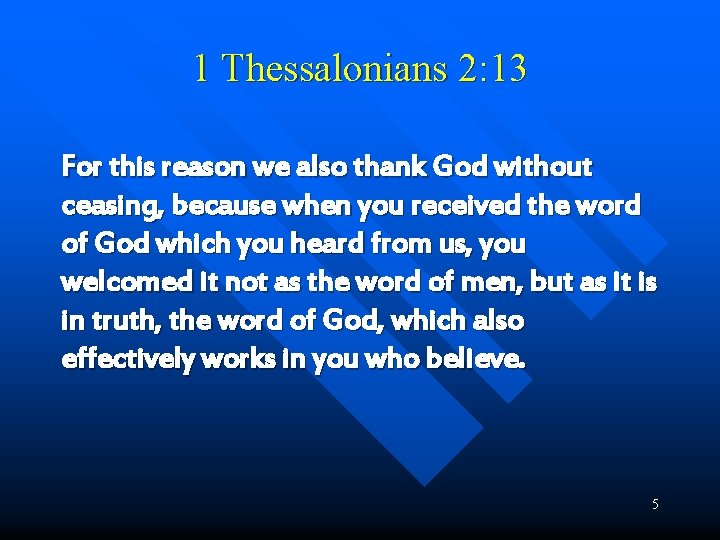 1 Thessalonians 2:13

For this reason we also thank God without ceasing, because when you received the word of God which you heard from us, you welcomed it not as the word of men, but as it is in truth, the word of God, which also effectively works in you who believe.

5